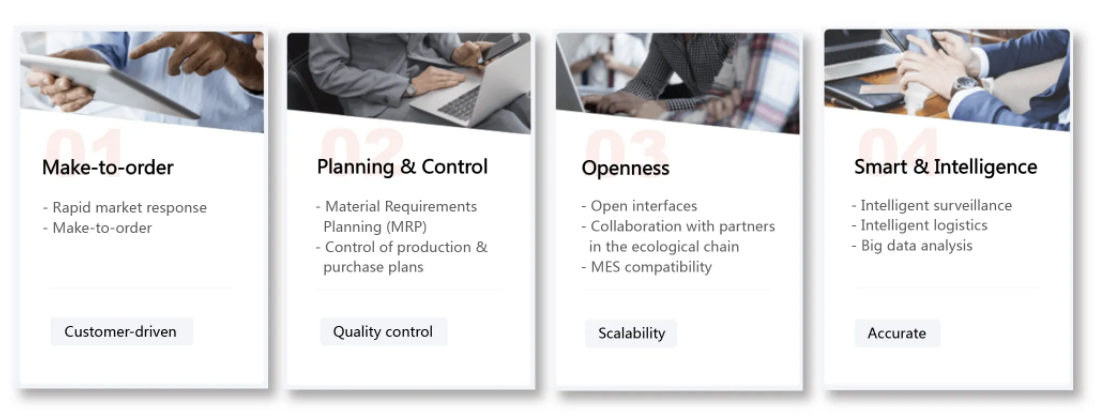 01
Make-to-order

- Rapid market response
- Make-to-order

Customer-driven

02
Planning & Control

- Material Requirements Planning (MRP)
- Control of production & purchase plans

Quality control

03
Openness

- Open interfaces
- Collaboration with partners in the ecological chain
- MES compatibility

Scalability

04
Smart & Intelligence

- Intelligent surveillance
- Intelligent logistics
- Big data analysis

Accurate